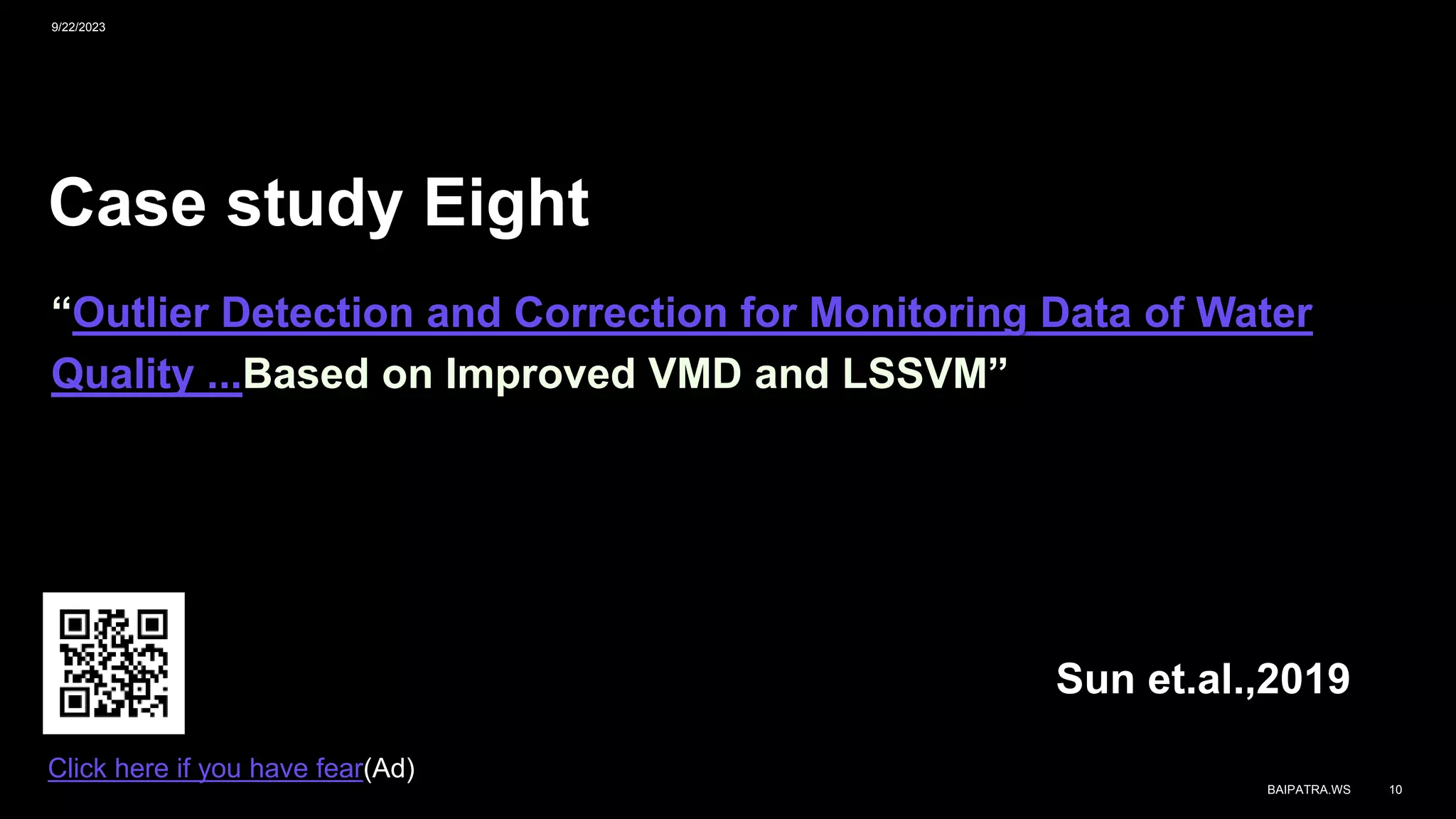 9/22/2023

Case study Eight

“Outlier Detection and Correction for Monitoring Data of Water Quality ...Based on Improved VMD and LSSVM”

Sun et.al.,2019

Click here if you have fear(Ad)

BAIPATRA.WS 10